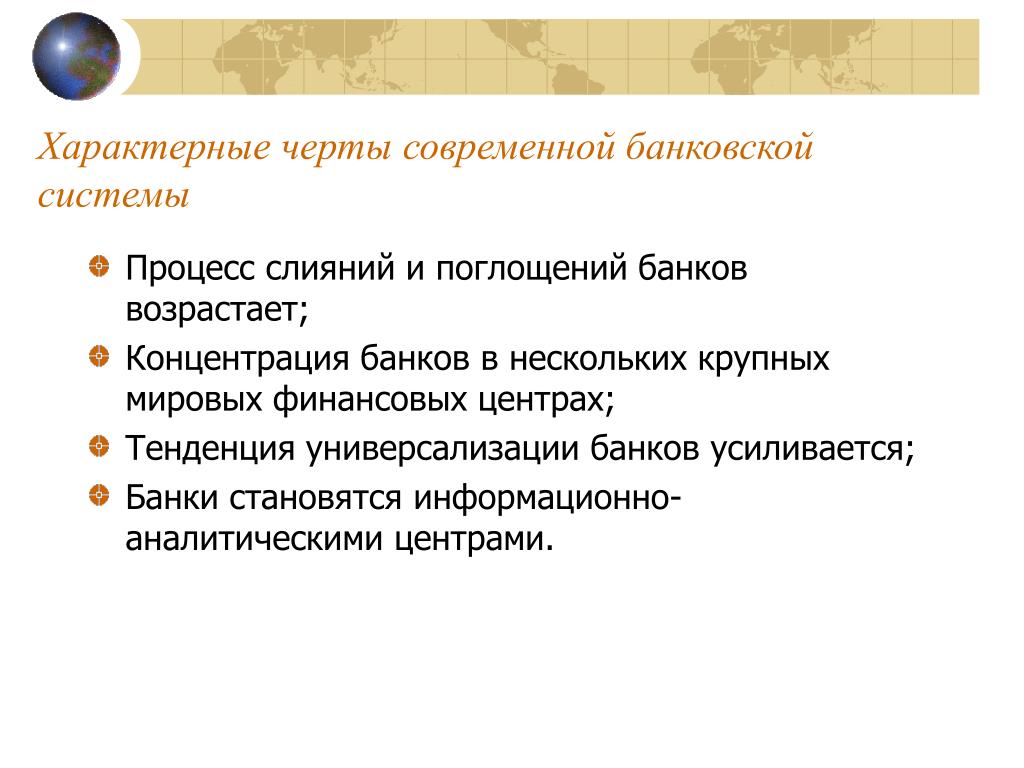 Характерные черты современной банковской системы

Процесс слияний и поглощений банков возрастает;

Концентрация банков в нескольких крупных мировых финансовых центрах;

Тенденция универсализации банков усиливается;

Банки становятся информационно-аналитическими центрами.